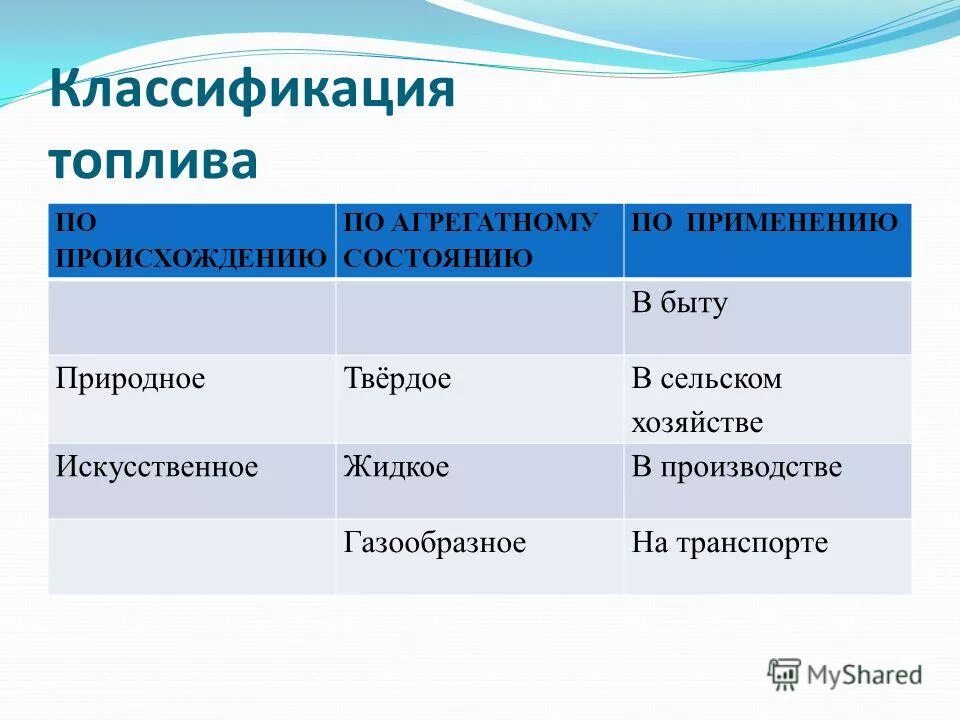 Классификация топлива

| ПО ПРОИСХОЖДЕНИЮ | ПО АГРЕГАТНОМУ СОСТОЯНИЮ | ПО ПРИМЕНЕНИЮ |
|---|---|---|
| | | В быту |
| Природное | Твёрдое | В сельском хозяйстве |
| Искусственное | Жидкое | В производстве |
| | Газообразное | На транспорте |

MyShared